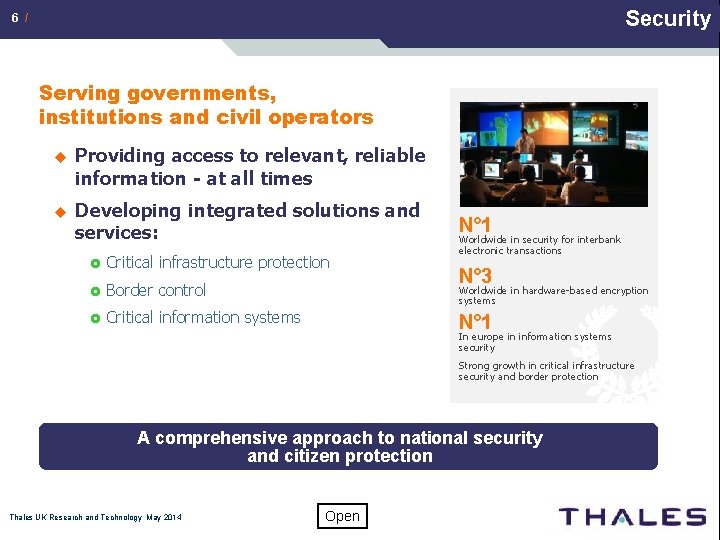 6 /

Security

Serving governments, institutions and civil operators

Providing access to relevant, reliable information - at all times

Developing integrated solutions and services:

Critical infrastructure protection

Border control

Critical information systems

N°1
Worldwide in security for interbank electronic transactions

N°3
Worldwide in hardware-based encryption systems

N°1
In europe in information systems security

Strong growth in critical infrastructure security and border protection

A comprehensive approach to national security and citizen protection

Thales UK Research and Technology May 2014

Open

THALES